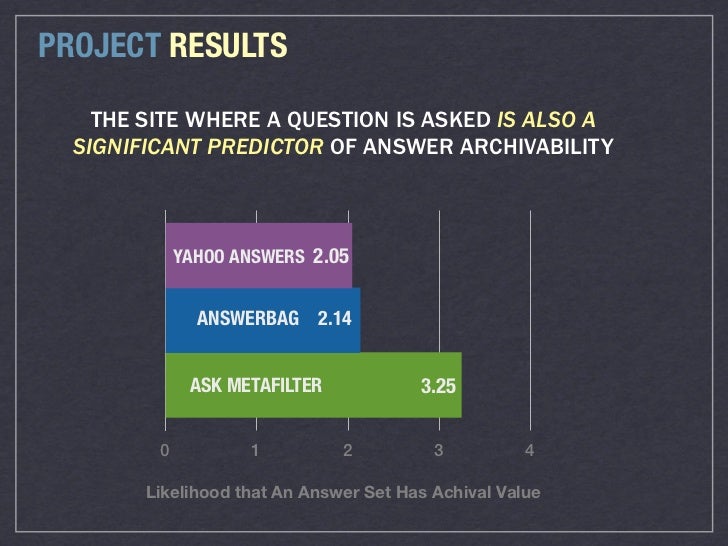 PROJECT RESULTS

THE SITE WHERE A QUESTION IS ASKED IS ALSO A SIGNIFICANT PREDICTOR OF ANSWER ARCHIVABILITY

YAHOO ANSWERS 2.05
ANSWERBAG 2.14
ASK METAFILTER 3.25

0 1 2 3 4

Likelihood that An Answer Set Has Achival Value